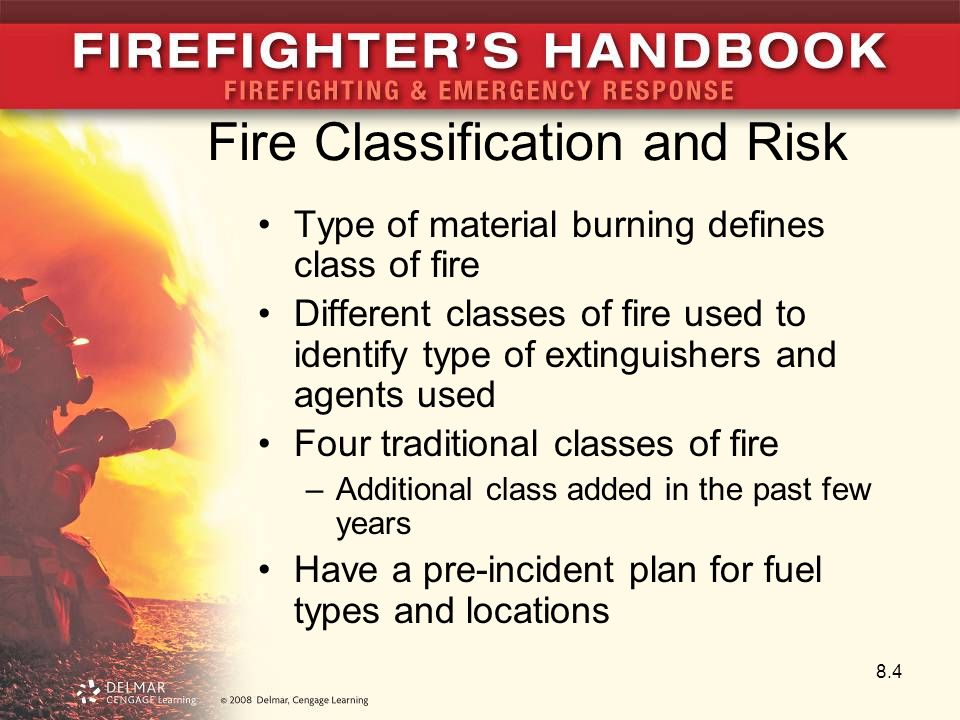 FIREFIGHTER'S HANDBOOK
FIREFIGHTING & EMERGENCY RESPONSE

Fire Classification and Risk

• Type of material burning defines class of fire
• Different classes of fire used to identify type of extinguishers and agents used
• Four traditional classes of fire
– Additional class added in the past few years
• Have a pre-incident plan for fuel types and locations

8.4

DELMAR CENGAGE Learning © 2008 Delmar, Cengage Learning